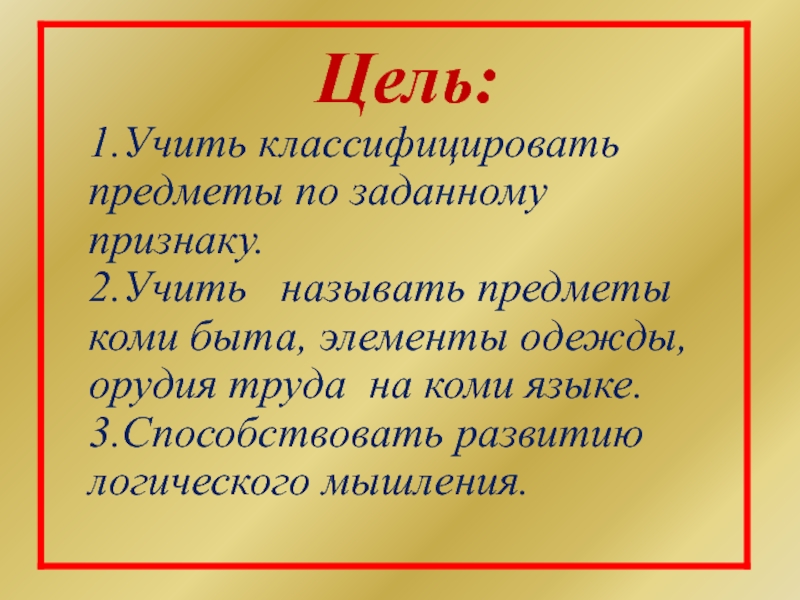 Цель:

1.Учить классифицировать предметы по заданному признаку.
2.Учить называть предметы коми быта, элементы одежды, орудия труда на коми языке.
3.Способствовать развитию логического мышления.